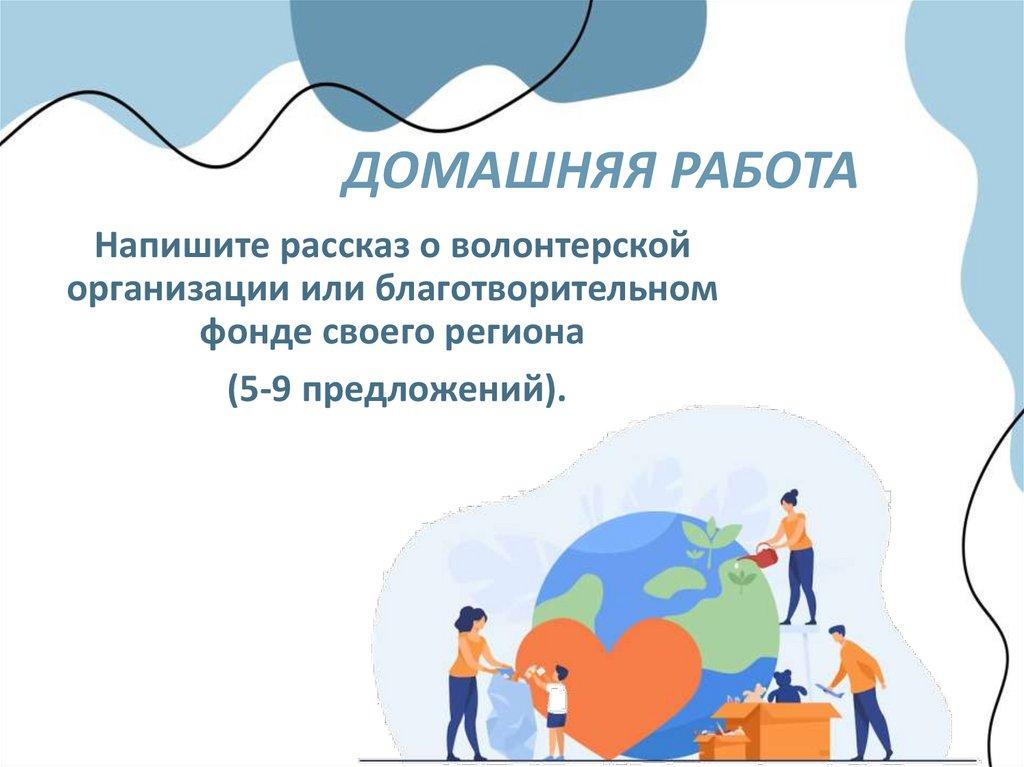 ДОМАШНЯЯ РАБОТА

Напишите рассказ о волонтерской организации или благотворительном фонде своего региона

(5-9 предложений).